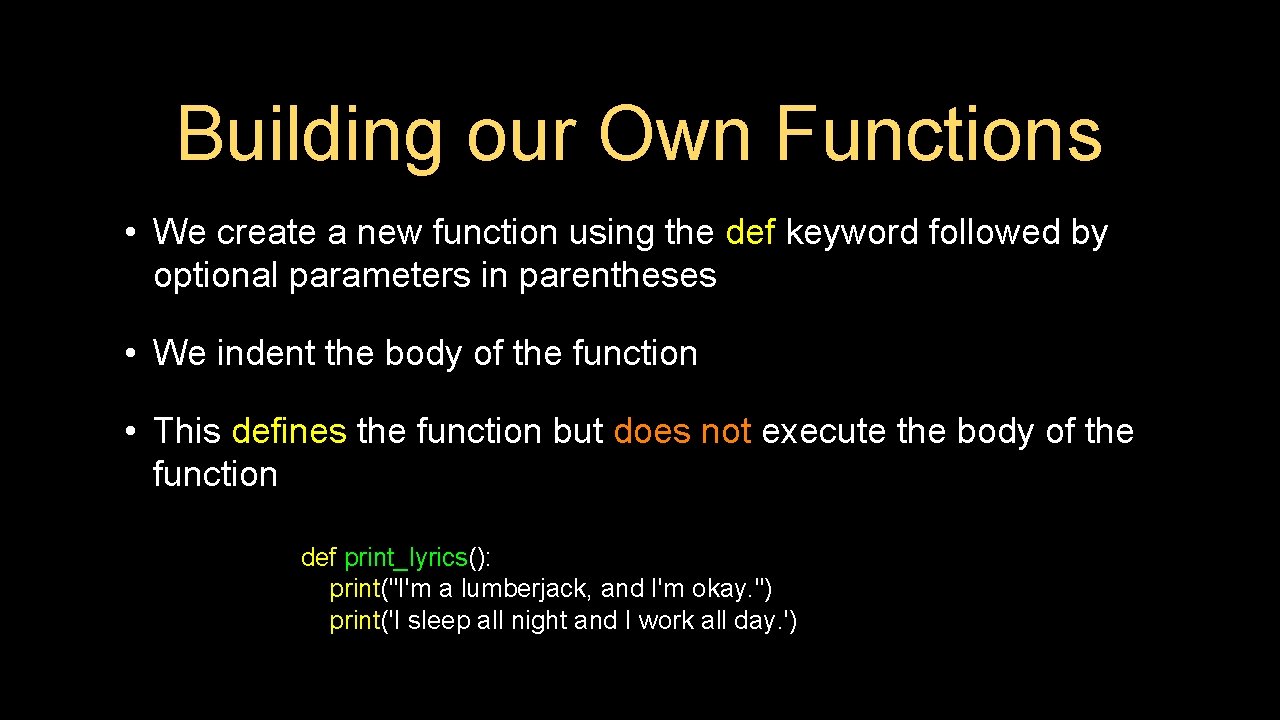 Building our Own Functions

• We create a new function using the def keyword followed by optional parameters in parentheses

• We indent the body of the function

• This defines the function but does not execute the body of the function

def print_lyrics():
    print("I'm a lumberjack, and I'm okay.")
    print('I sleep all night and I work all day.')